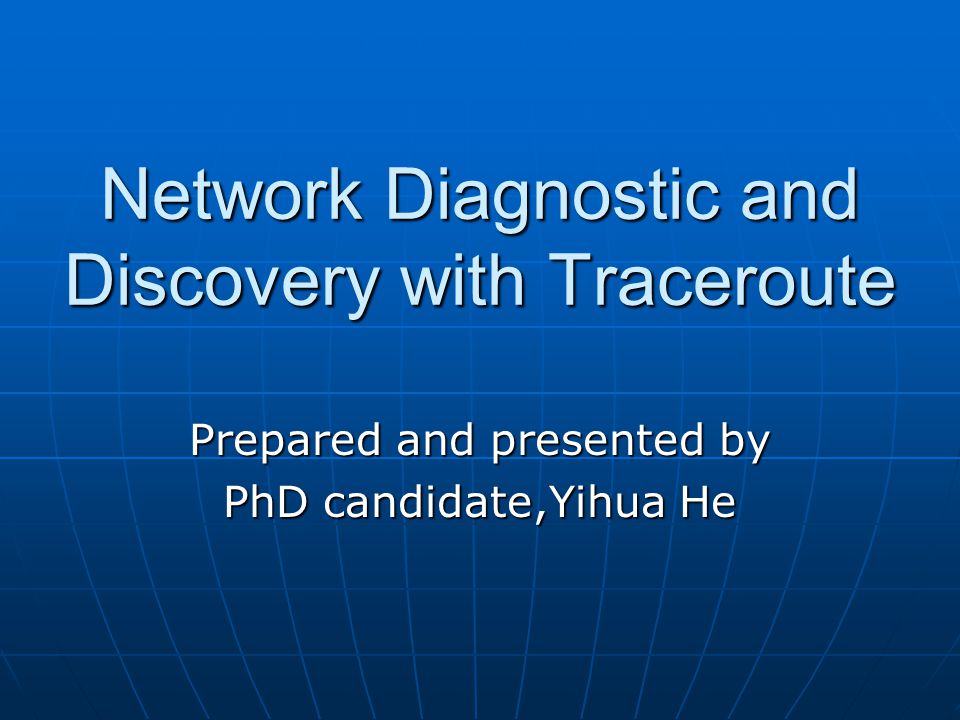 Network Diagnostic and Discovery with Traceroute

Prepared and presented by
PhD candidate,Yihua He